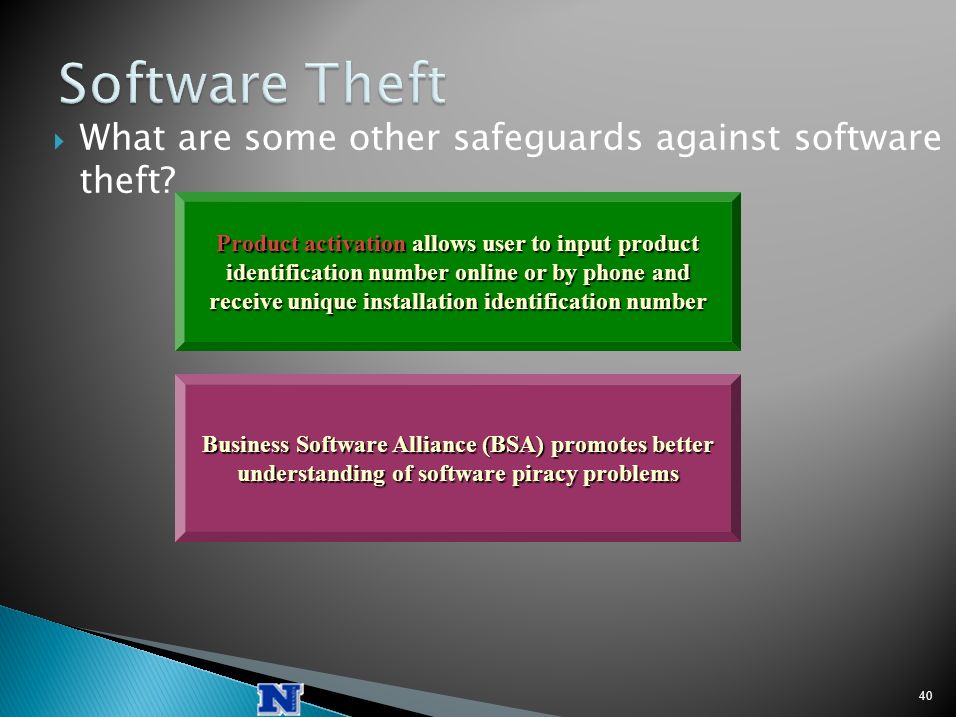 Software Theft

What are some other safeguards against software theft?

Product activation allows user to input product identification number online or by phone and receive unique installation identification number

Business Software Alliance (BSA) promotes better understanding of software piracy problems

N

40